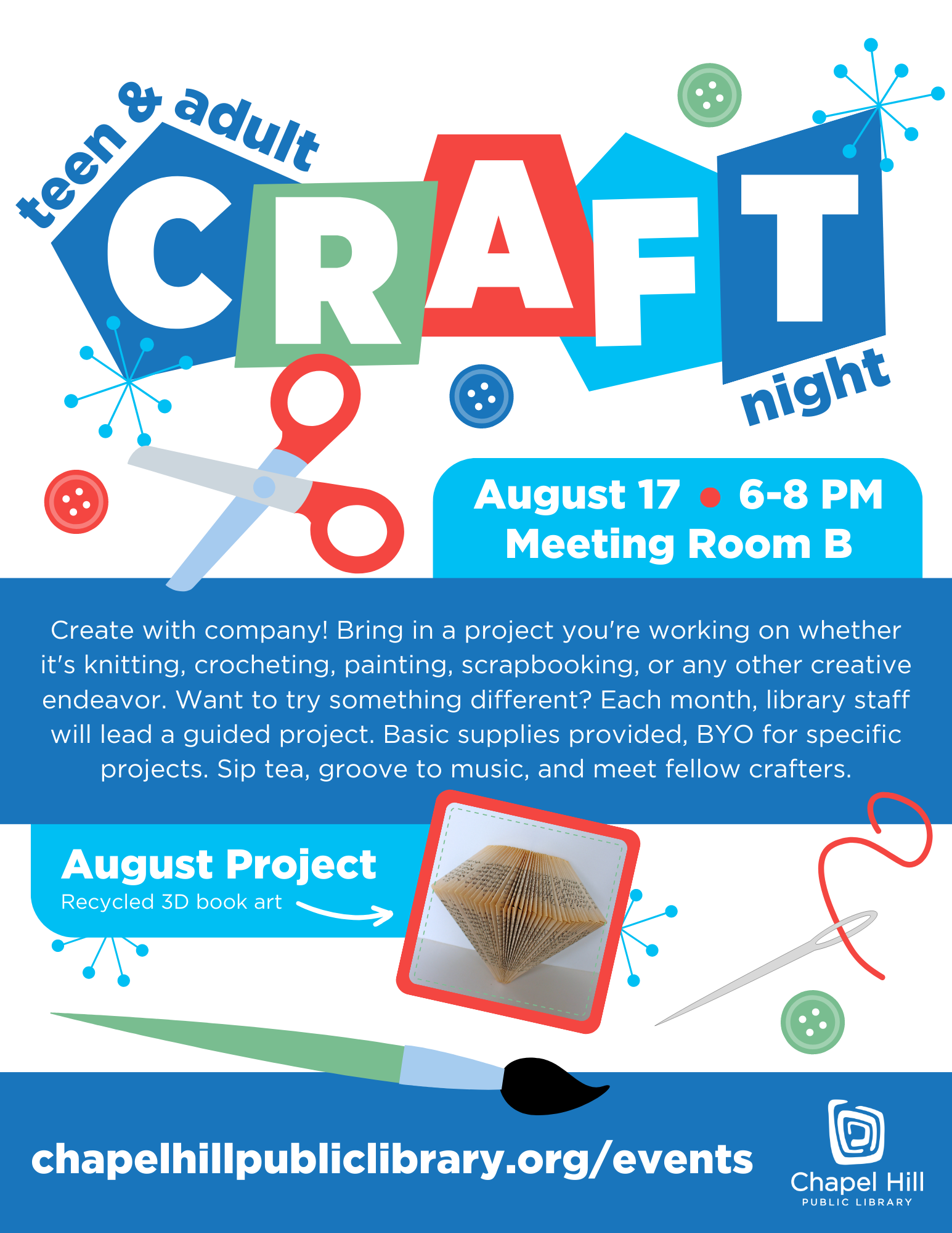 teen & adult
CRAFT
night

August 17 • 6-8 PM
Meeting Room B

Create with company! Bring in a project you're working on whether it's knitting, crocheting, painting, scrapbooking, or any other creative endeavor. Want to try something different? Each month, library staff will lead a guided project. Basic supplies provided, BYO for specific projects. Sip tea, groove to music, and meet fellow crafters.

August Project
Recycled 3D book art

chapelhillpubliclibrary.org/events

Chapel Hill
PUBLIC LIBRARY